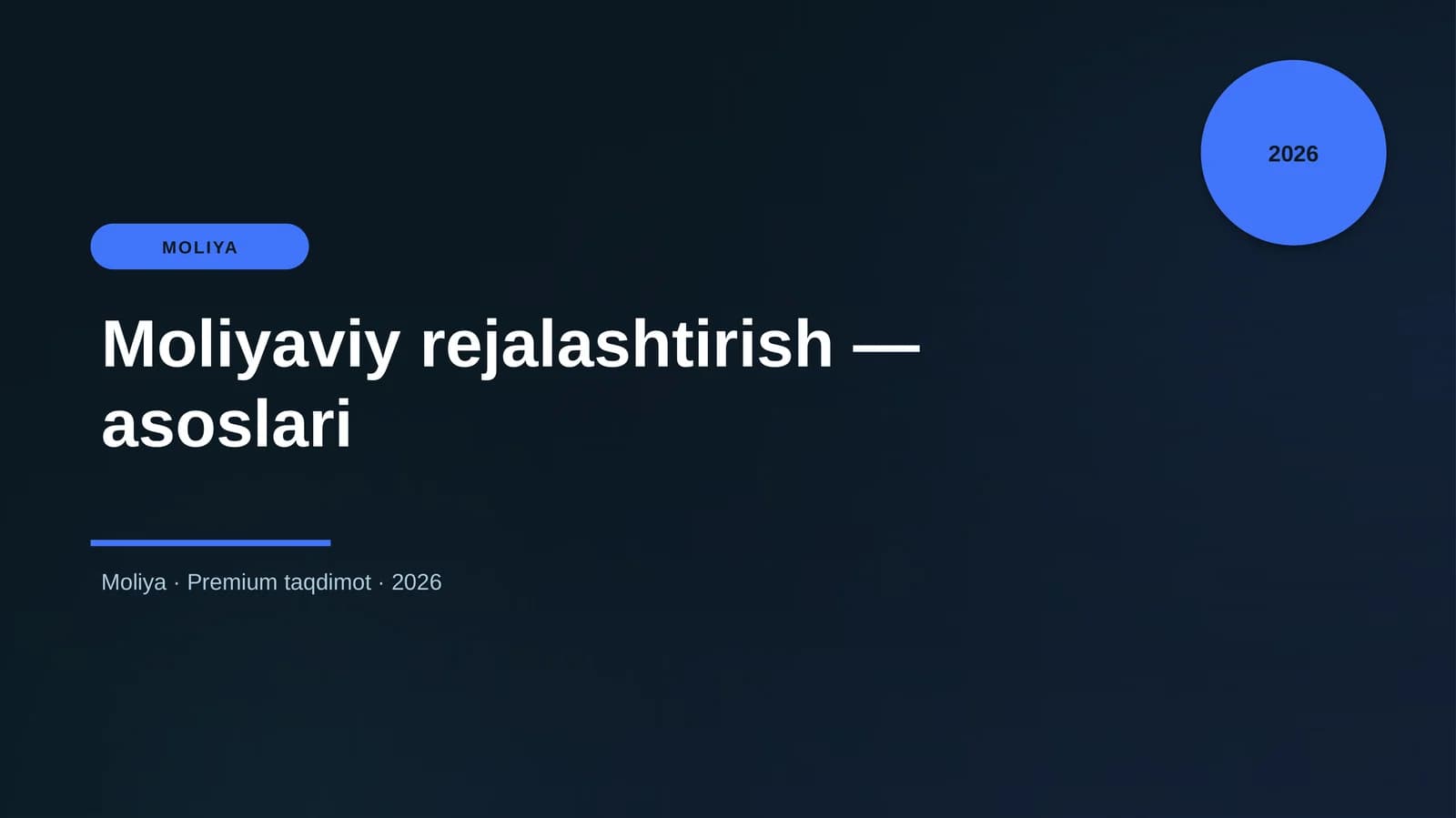 2026

MOLIYA

Moliyaviy rejalashtirish — asoslari

Moliya · Premium taqdimot · 2026